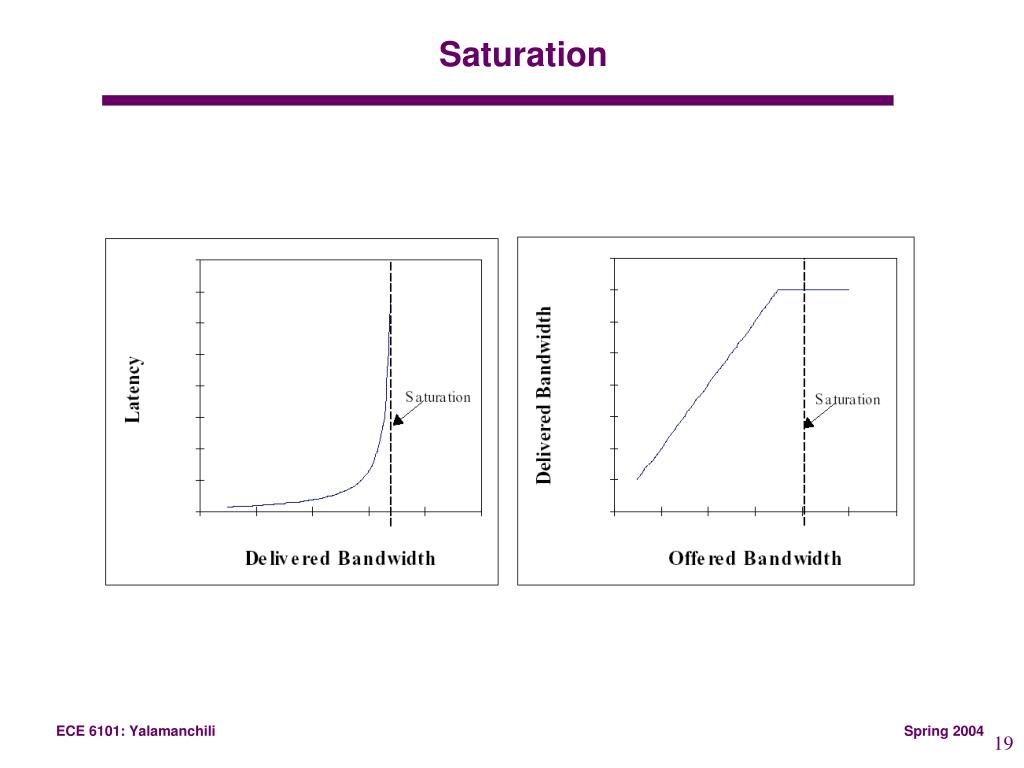 Saturation

Latency

Saturation

Delivered Bandwidth

Delivered Bandwidth

Saturation

Offered Bandwidth

ECE 6101: Yalamanchili

Spring 2004

19